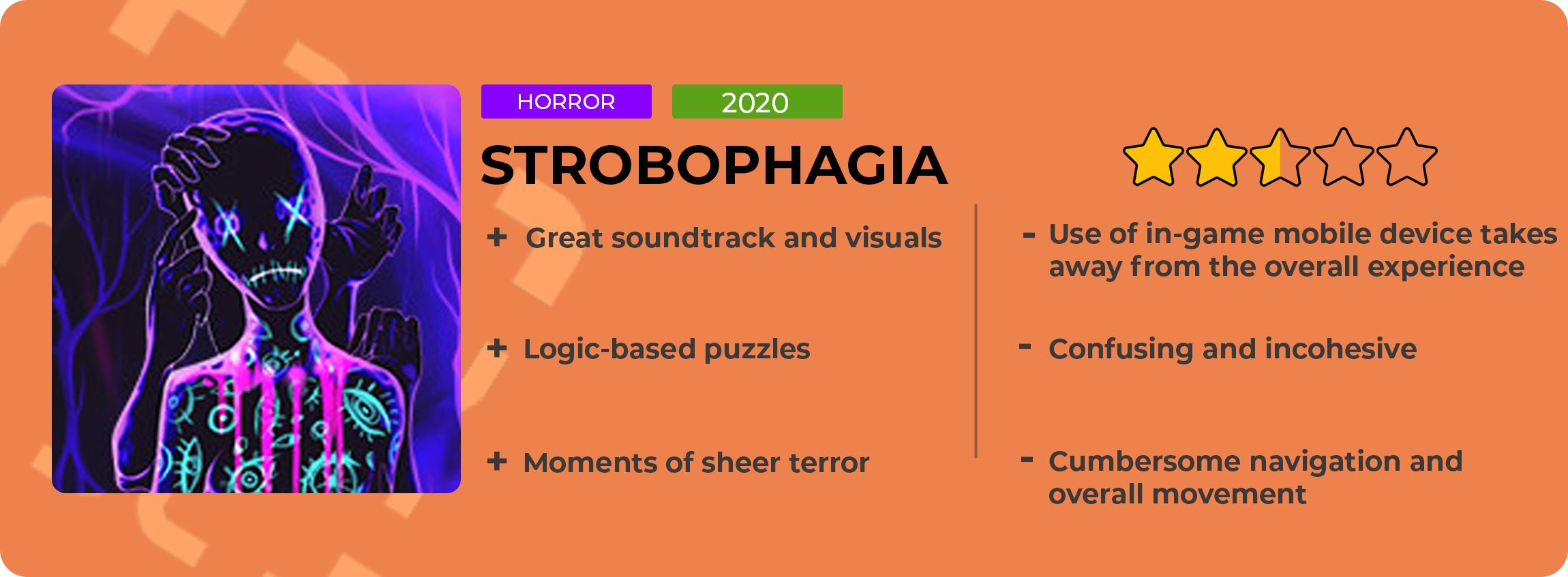 HORROR 2020

STROBOPHAGIA

+ Great soundtrack and visuals

+ Logic-based puzzles

+ Moments of sheer terror

- Use of in-game mobile device takes away from the overall experience

- Confusing and incohesive

- Cumbersome navigation and overall movement